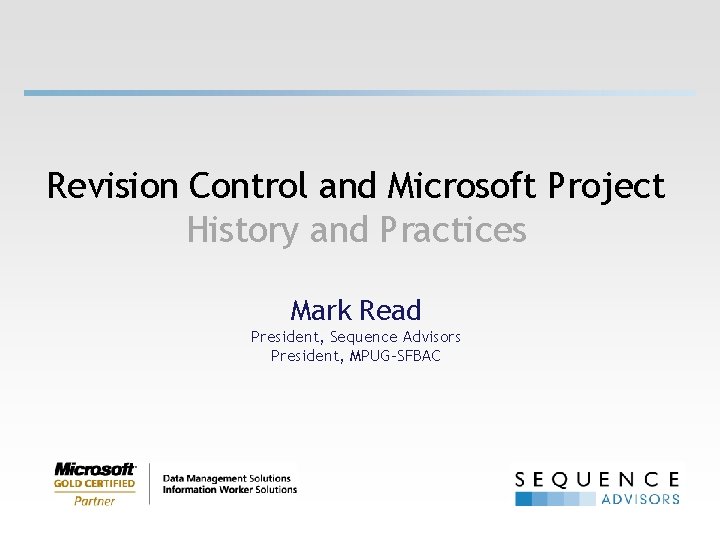 Revision Control and Microsoft Project
History and Practices

Mark Read
President, Sequence Advisors
President, MPUG-SFBAC

Microsoft
GOLD CERTIFIED
Partner

Data Management Solutions
Information Worker Solutions

SEQUENCE
ADVISORS